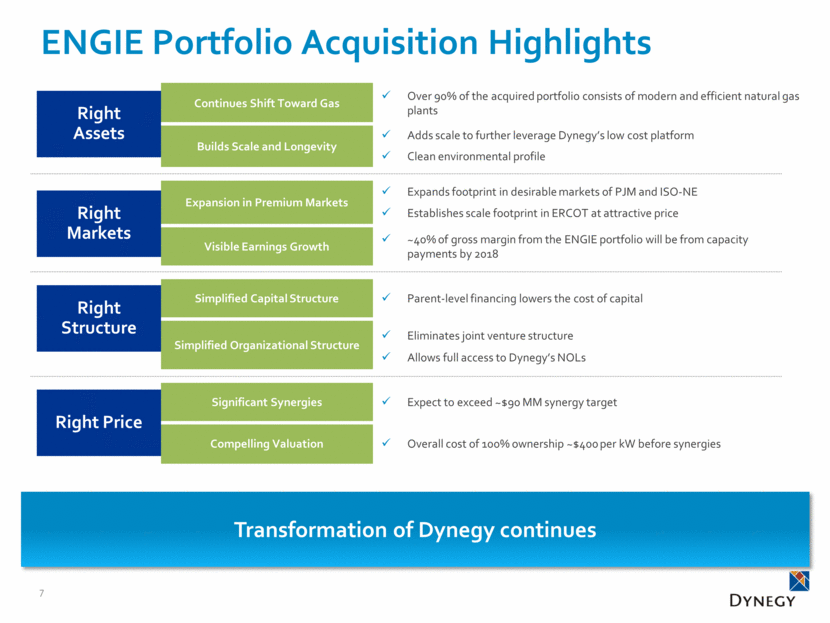 ENGIE Portfolio Acquisition Highlights

Right Assets

Continues Shift Toward Gas

Builds Scale and Longevity

✓ Over 90% of the acquired portfolio consists of modern and efficient natural gas plants

✓ Adds scale to further leverage Dynegy's low cost platform

✓ Clean environmental profile

Right Markets

Expansion in Premium Markets

Visible Earnings Growth

✓ Expands footprint in desirable markets of PJM and ISO-NE

✓ Establishes scale footprint in ERCOT at attractive price

✓ ~40% of gross margin from the ENGIE portfolio will be from capacity payments by 2018

Right Structure

Simplified Capital Structure

Simplified Organizational Structure

✓ Parent-level financing lowers the cost of capital

✓ Eliminates joint venture structure

✓ Allows full access to Dynegy's NOLs

Right Price

Significant Synergies

Compelling Valuation

✓ Expect to exceed ~$90 MM synergy target

✓ Overall cost of 100% ownership ~$400 per kW before synergies

Transformation of Dynegy continues

7

DYNEGY